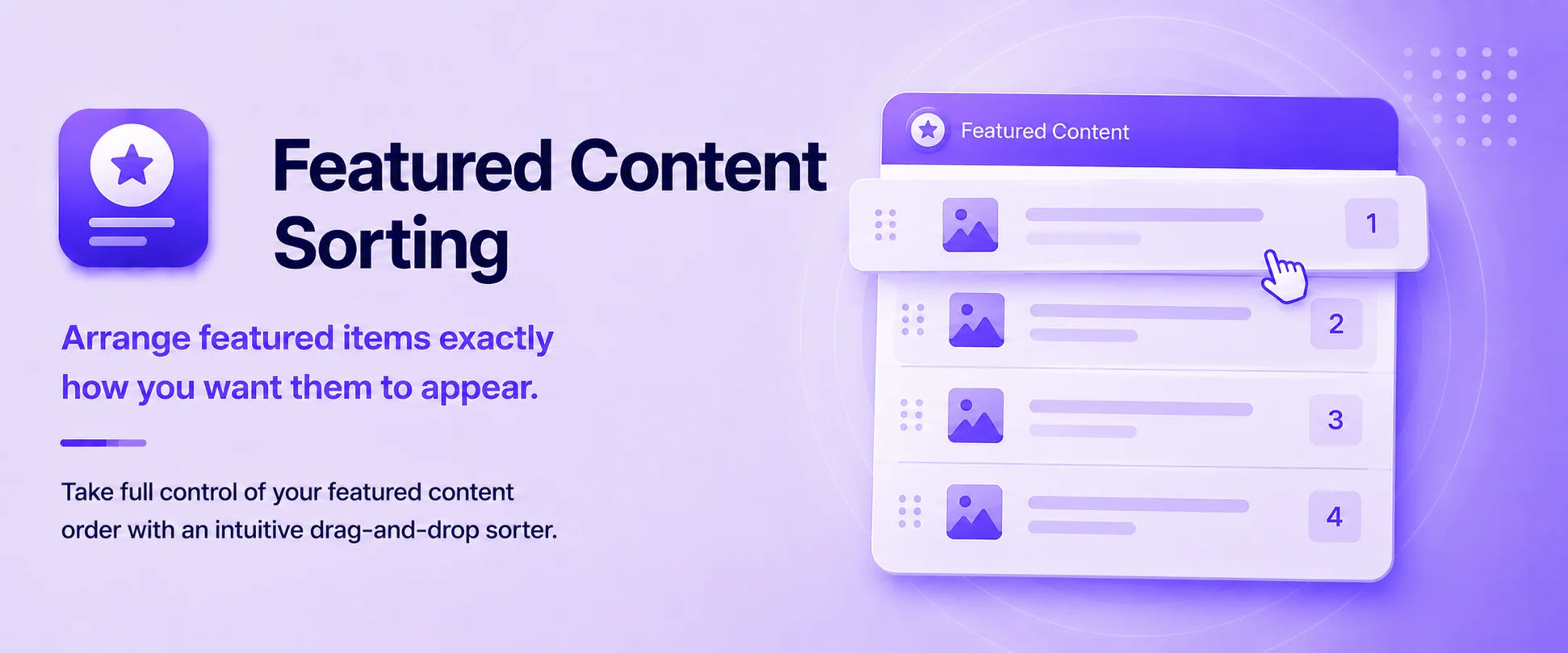 Featured Content Sorting

Arrange featured items exactly how you want them to appear.

Take full control of your featured content order with an intuitive drag-and-drop sorter.

Featured Content

1

2

3

4